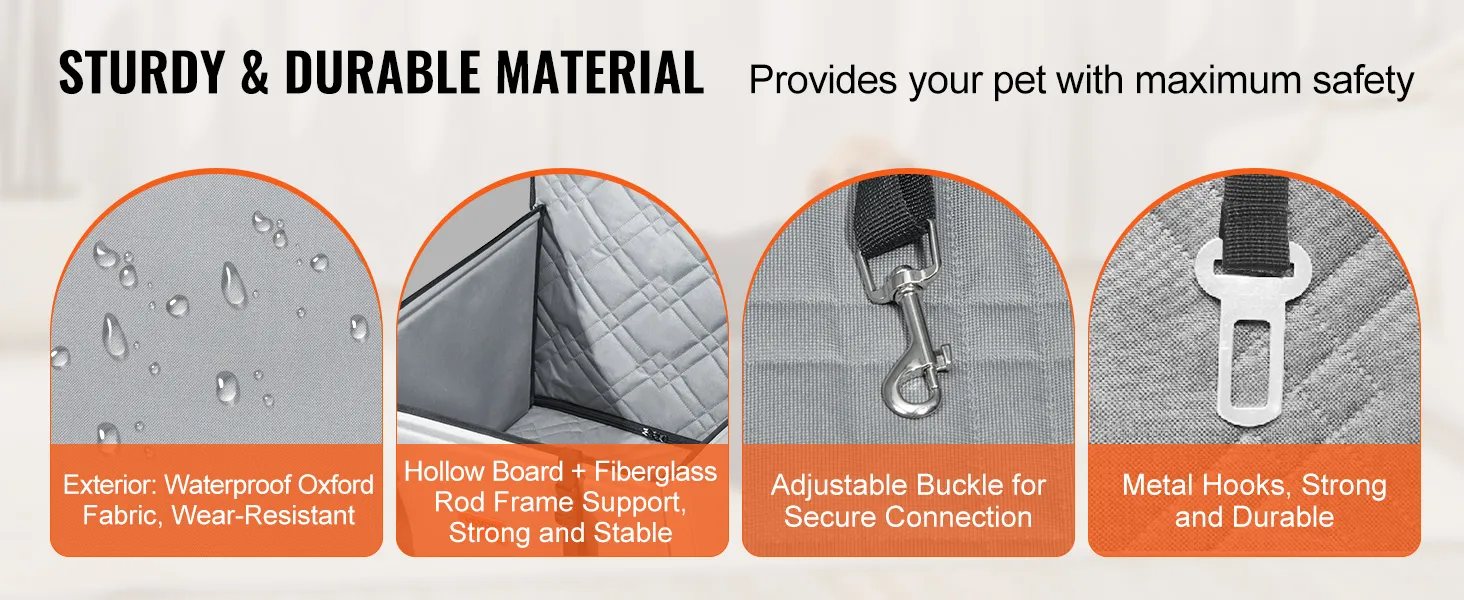 STURDY & DURABLE MATERIAL Provides your pet with maximum safety

Exterior: Waterproof Oxford Fabric, Wear-Resistant

Hollow Board + Fiberglass Rod Frame Support, Strong and Stable

Adjustable Buckle for Secure Connection

Metal Hooks, Strong and Durable